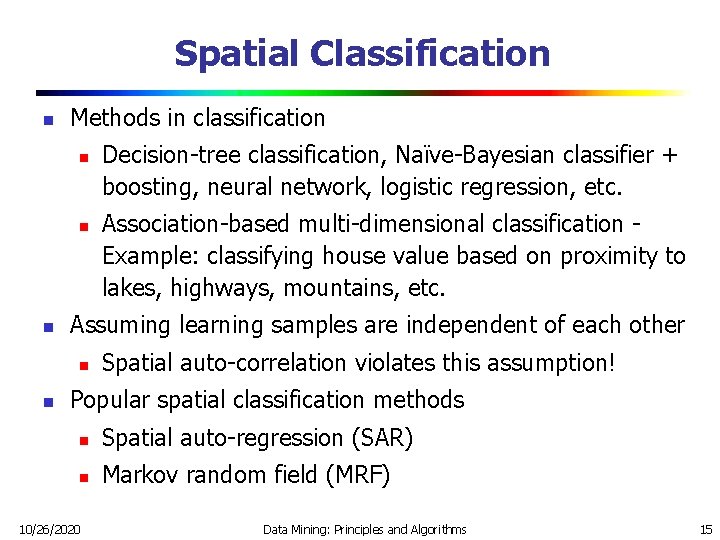 Spatial Classification

- Methods in classification
  - Decision-tree classification, Naïve-Bayesian classifier + boosting, neural network, logistic regression, etc.
  - Association-based multi-dimensional classification - Example: classifying house value based on proximity to lakes, highways, mountains, etc.
- Assuming learning samples are independent of each other
  - Spatial auto-correlation violates this assumption!
- Popular spatial classification methods
  - Spatial auto-regression (SAR)
  - Markov random field (MRF)

10/26/2020 Data Mining: Principles and Algorithms 15